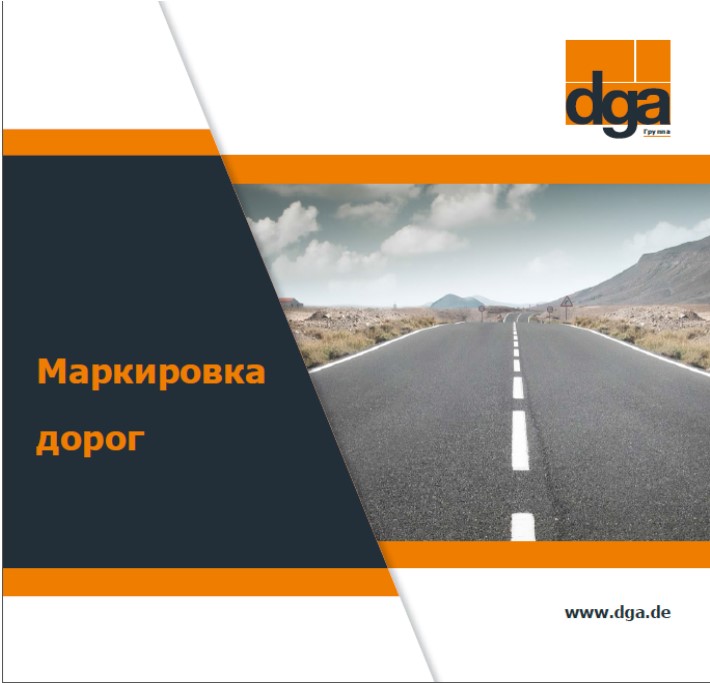 dga
Группа

Маркировка дорог

www.dga.de